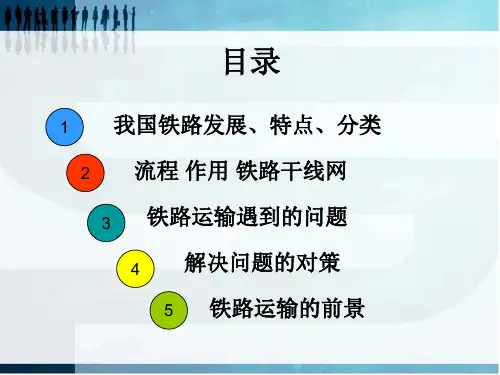 目录

1 我国铁路发展、特点、分类

2 流程 作用 铁路干线网

3 铁路运输遇到的问题

4 解决问题的对策

5 铁路运输的前景